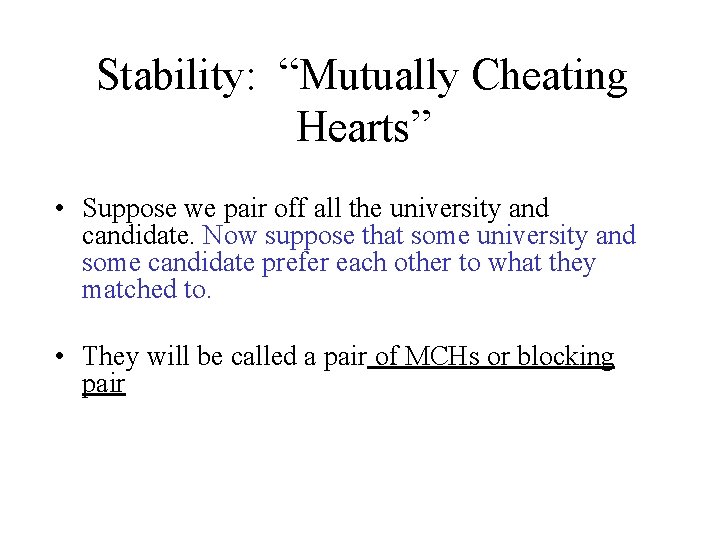 Stability: “Mutually Cheating Hearts”

• Suppose we pair off all the university and candidate. Now suppose that some university and some candidate prefer each other to what they matched to.

• They will be called a pair of MCHs or blocking pair